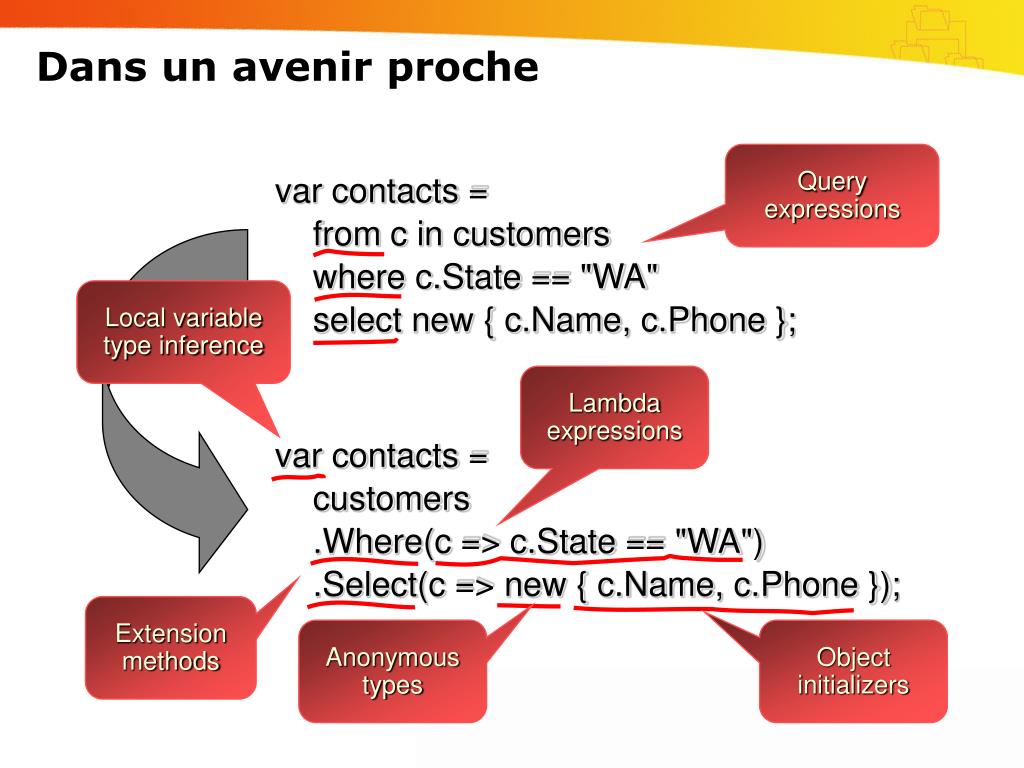 Dans un avenir proche

var contacts =
from c in customers
where c.State == "WA"
select new { c.Name, c.Phone };

Query expressions

Local variable type inference

Lambda expressions

var contacts =
customers
.Where(c => c.State == "WA")
.Select(c => new { c.Name, c.Phone });

Extension methods

Anonymous types

Object initializers